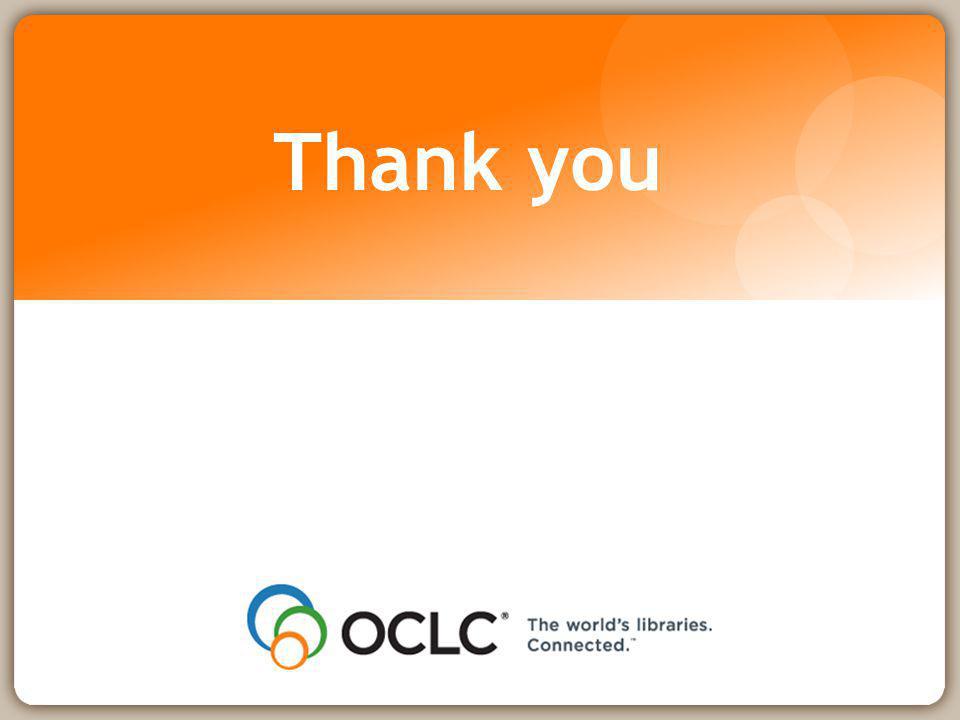 Thank you

OCLC®

The world's libraries. Connected.™